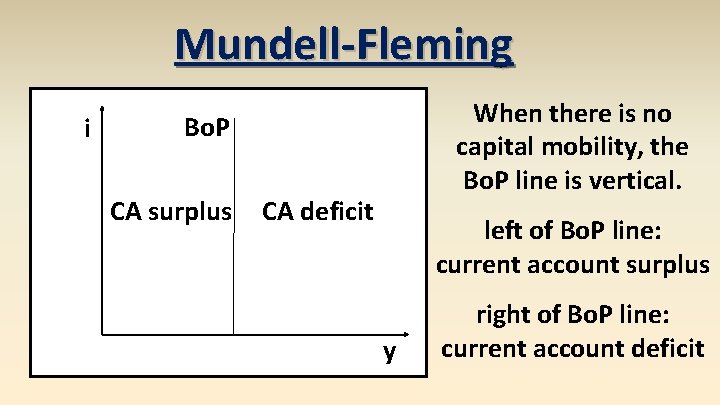 Mundell-Fleming

i
BoP
CA surplus
CA deficit
y

When there is no capital mobility, the BoP line is vertical.

left of BoP line: current account surplus

right of BoP line: current account deficit